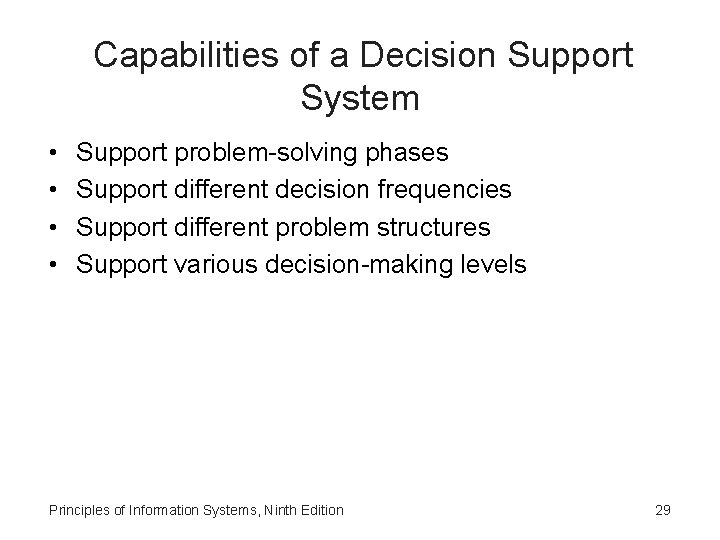 Capabilities of a Decision Support System

• Support problem-solving phases
• Support different decision frequencies
• Support different problem structures
• Support various decision-making levels

Principles of Information Systems, Ninth Edition

29